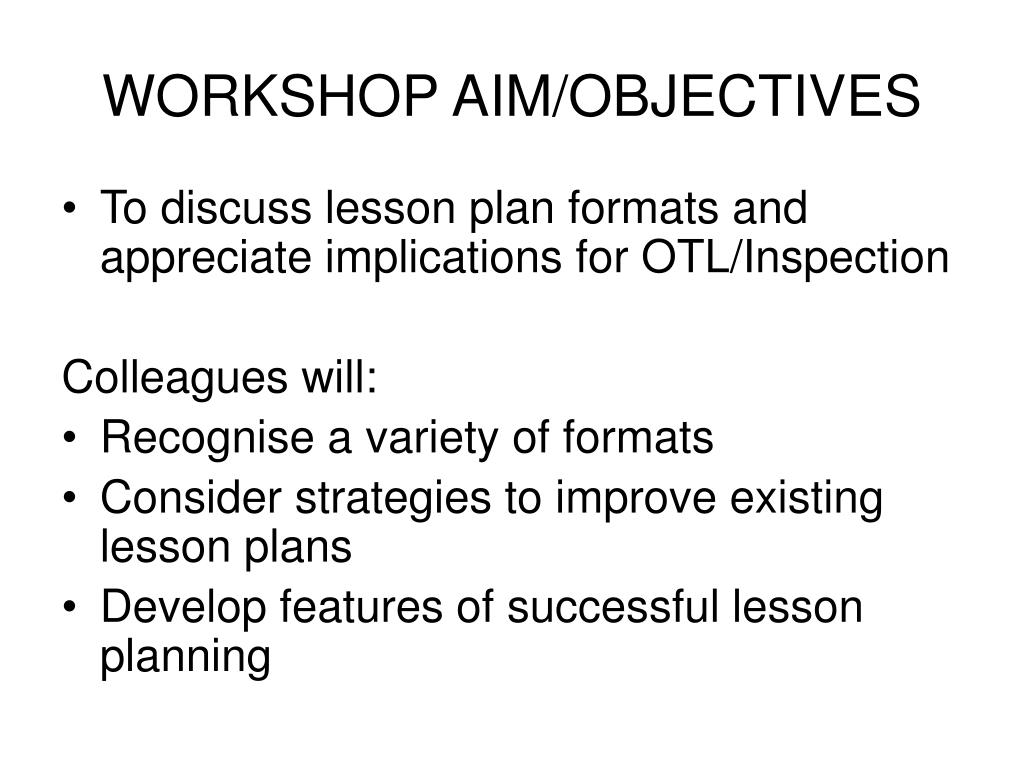 WORKSHOP AIM/OBJECTIVES

• To discuss lesson plan formats and appreciate implications for OTL/Inspection

Colleagues will:
• Recognise a variety of formats
• Consider strategies to improve existing lesson plans
• Develop features of successful lesson planning